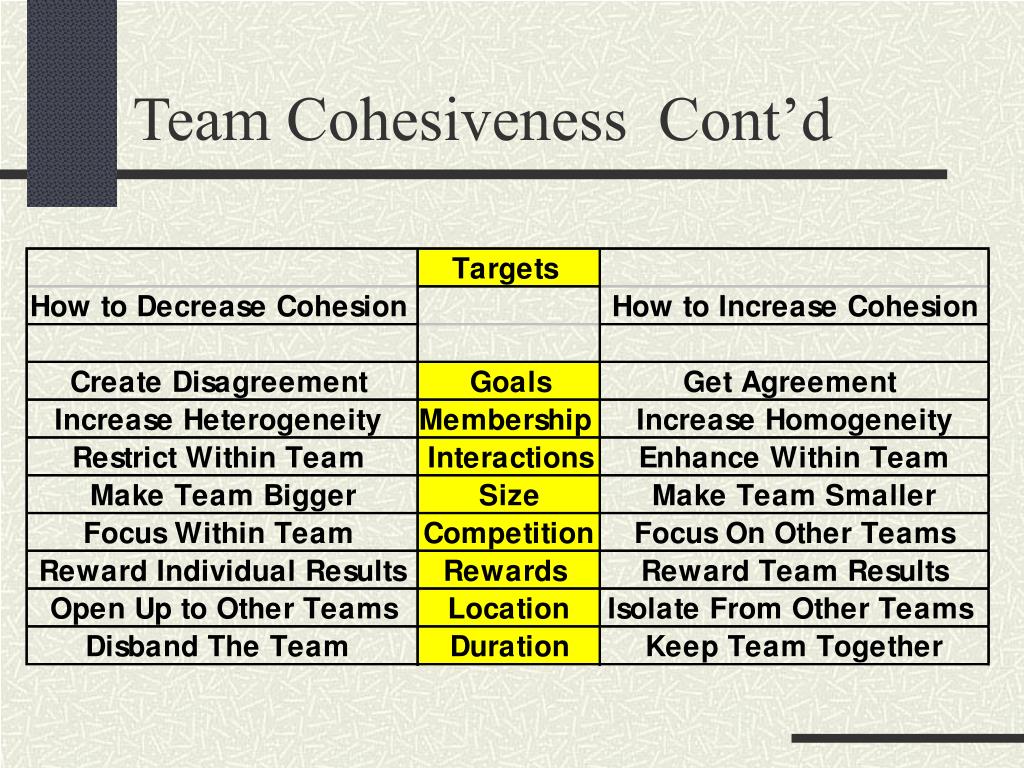 Team Cohesiveness Cont’d

| | Targets | |
|---|---|---|
| How to Decrease Cohesion | | How to Increase Cohesion |
| | | |
| Create Disagreement | Goals | Get Agreement |
| Increase Heterogeneity | Membership | Increase Homogeneity |
| Restrict Within Team | Interactions | Enhance Within Team |
| Make Team Bigger | Size | Make Team Smaller |
| Focus Within Team | Competition | Focus On Other Teams |
| Reward Individual Results | Rewards | Reward Team Results |
| Open Up to Other Teams | Location | Isolate From Other Teams |
| Disband The Team | Duration | Keep Team Together |